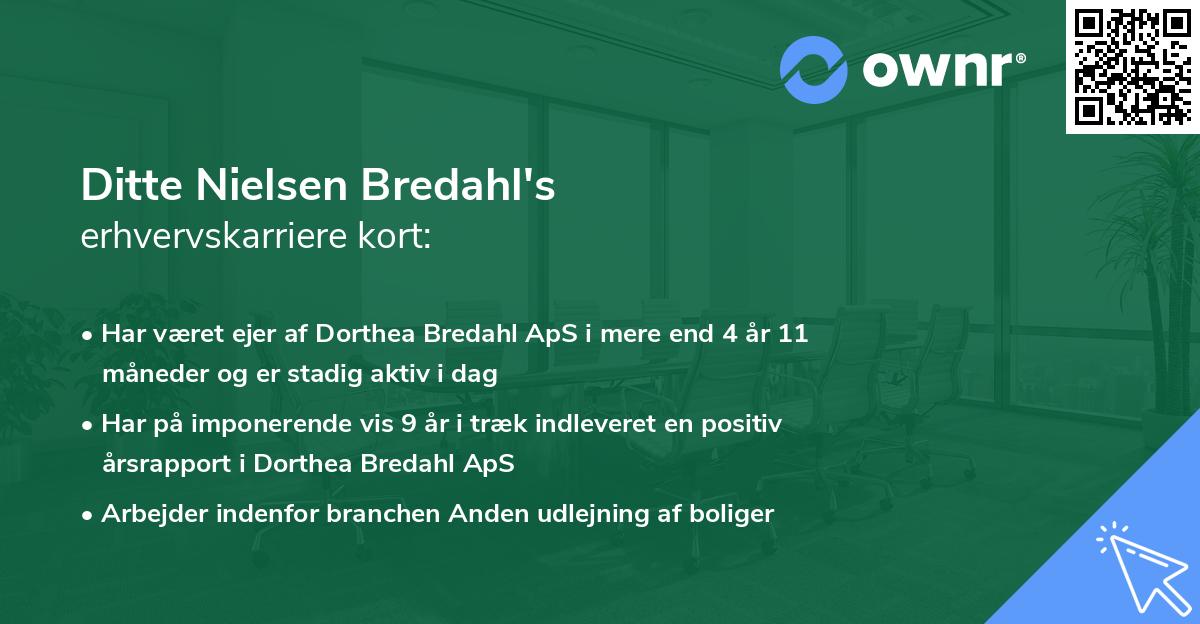 ownr®

Ditte Nielsen Bredahl's
erhvervskarriere kort:

• Har været ejer af Dorthea Bredahl ApS i mere end 4 år 11 måneder og er stadig aktiv i dag

• Har på imponerende vis 9 år i træk indleveret en positiv årsrapport i Dorthea Bredahl ApS

• Arbejder indenfor branchen Anden udlejning af boliger